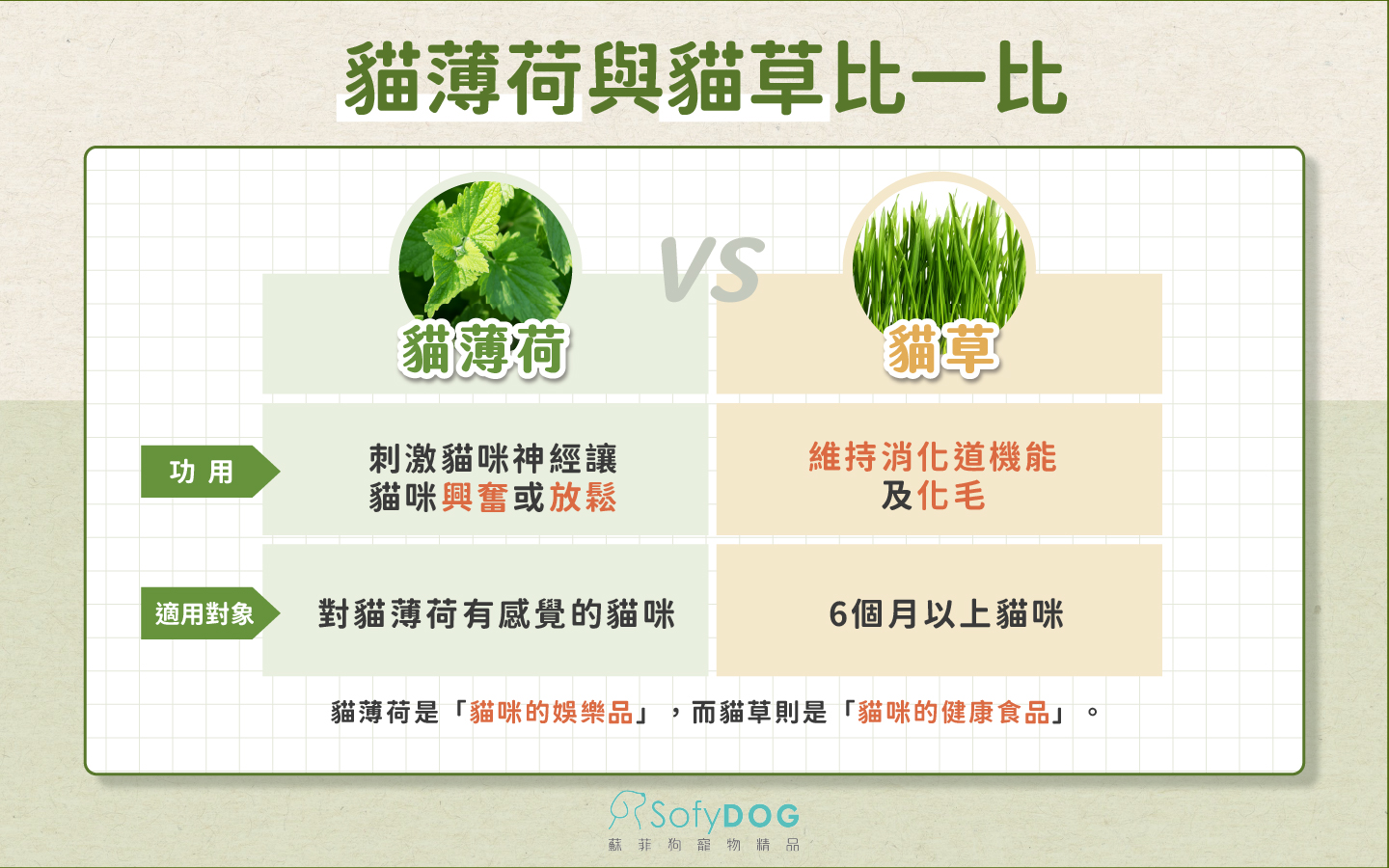 貓薄荷與貓草比一比

VS

| | 貓薄荷 | 貓草 |
|---|---|---|
| 功 用 | 刺激貓咪神經讓貓咪興奮或放鬆 | 維持消化道機能及化毛 |
| 適用對象 | 對貓薄荷有感覺的貓咪 | 6個月以上貓咪 |

貓薄荷是「貓咪的娛樂品」，而貓草則是「貓咪的健康食品」。

SofyDOG
蘇 菲 狗 寵 物 精 品